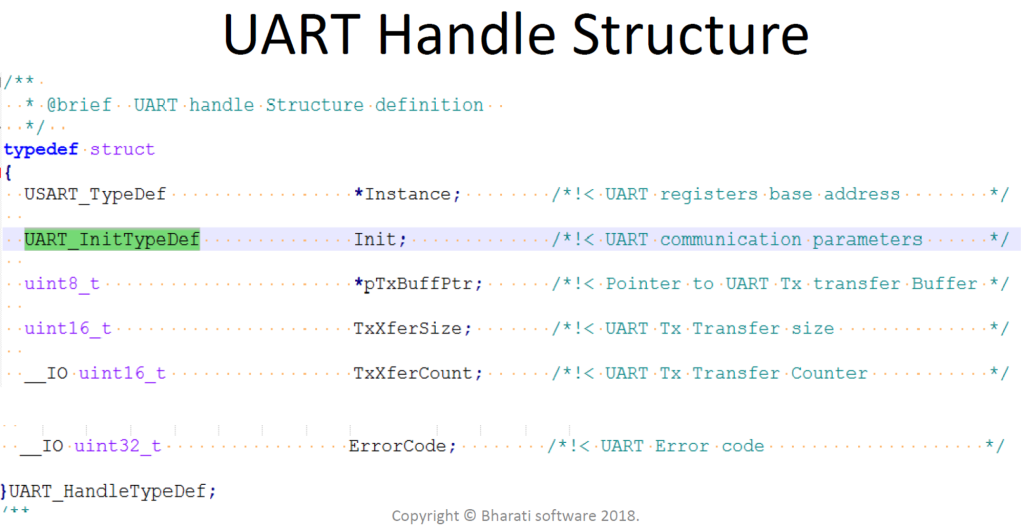 UART Handle Structure

/**
* @brief UART handle Structure definition
*/
typedef struct
{
USART_TypeDef *Instance; /*!< UART registers base address */

UART_InitTypeDef Init; /*!< UART communication parameters */

uint8_t *pTxBuffPtr; /*!< Pointer to UART Tx transfer Buffer */

uint16_t TxXferSize; /*!< UART Tx Transfer size */

__IO uint16_t TxXferCount; /*!< UART Tx Transfer Counter */

__IO uint32_t ErrorCode; /*!< UART Error code */

}UART_HandleTypeDef;
/**

Copyright © Bharati software 2018.